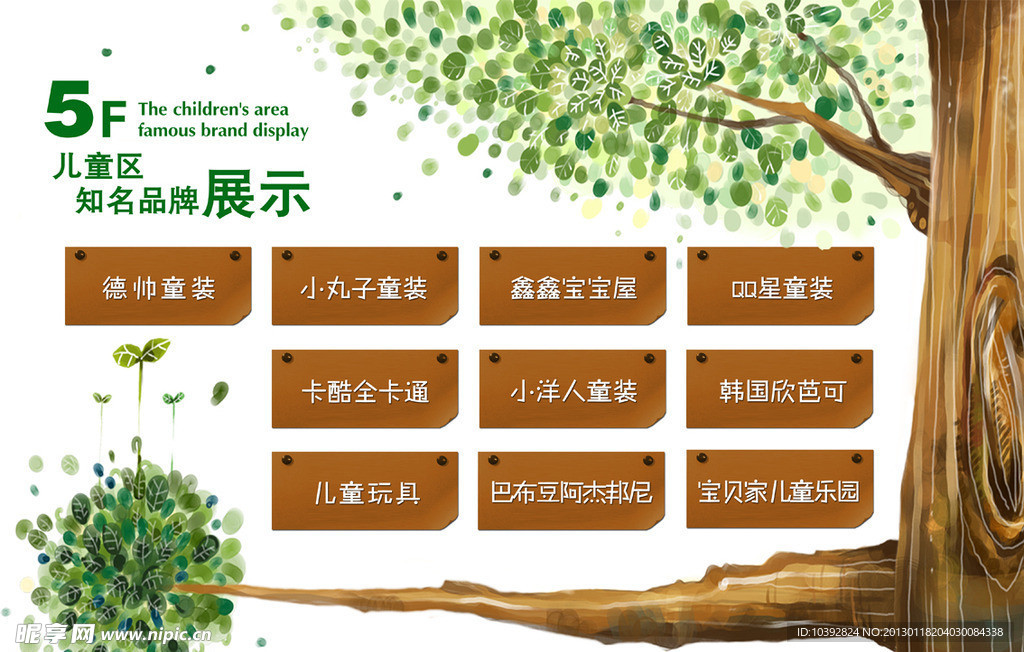 5F The children's area famous brand display

儿童区
知名品牌展示

德帅童装

小丸子童装

鑫鑫宝宝屋

QQ星童装

卡酷全卡通

小洋人童装

韩国欣芭可

儿童玩具

巴布豆阿杰邦尼

宝贝家儿童乐园

昵享网 www.nipic.com

ID:10392824 NO:20130118204030084338